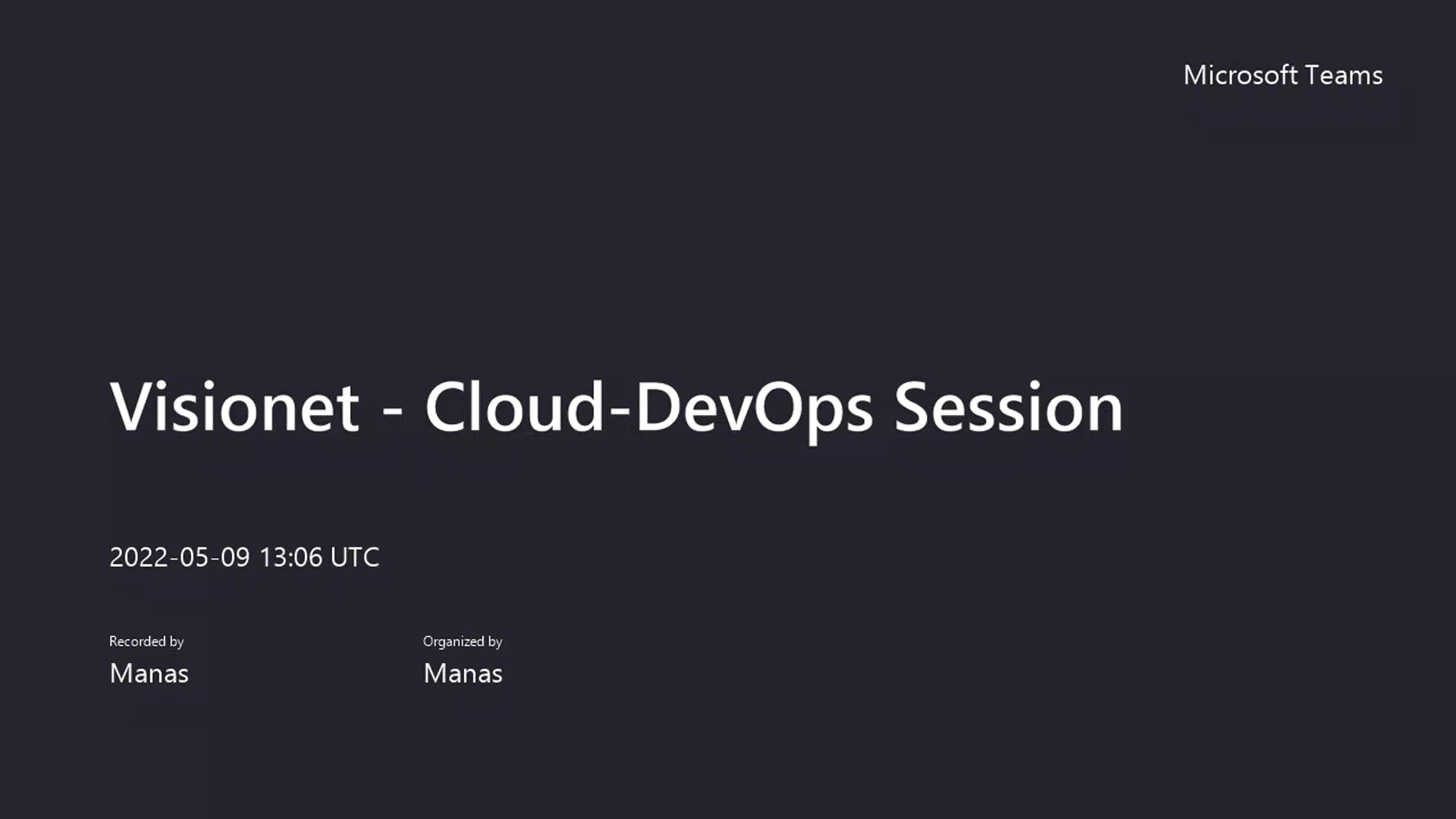 Microsoft Teams

Visionet - Cloud-DevOps Session

2022-05-09 13:06 UTC

Recorded by
Manas

Organized by
Manas